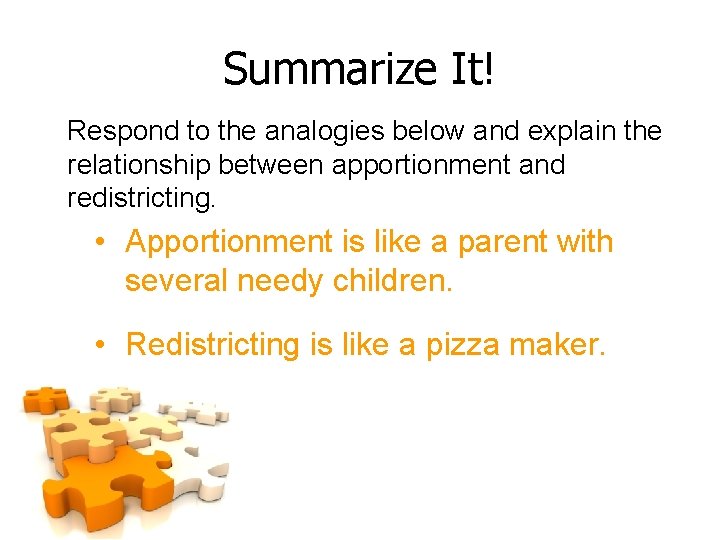 Summarize It!

Respond to the analogies below and explain the relationship between apportionment and redistricting.

• Apportionment is like a parent with several needy children.

• Redistricting is like a pizza maker.